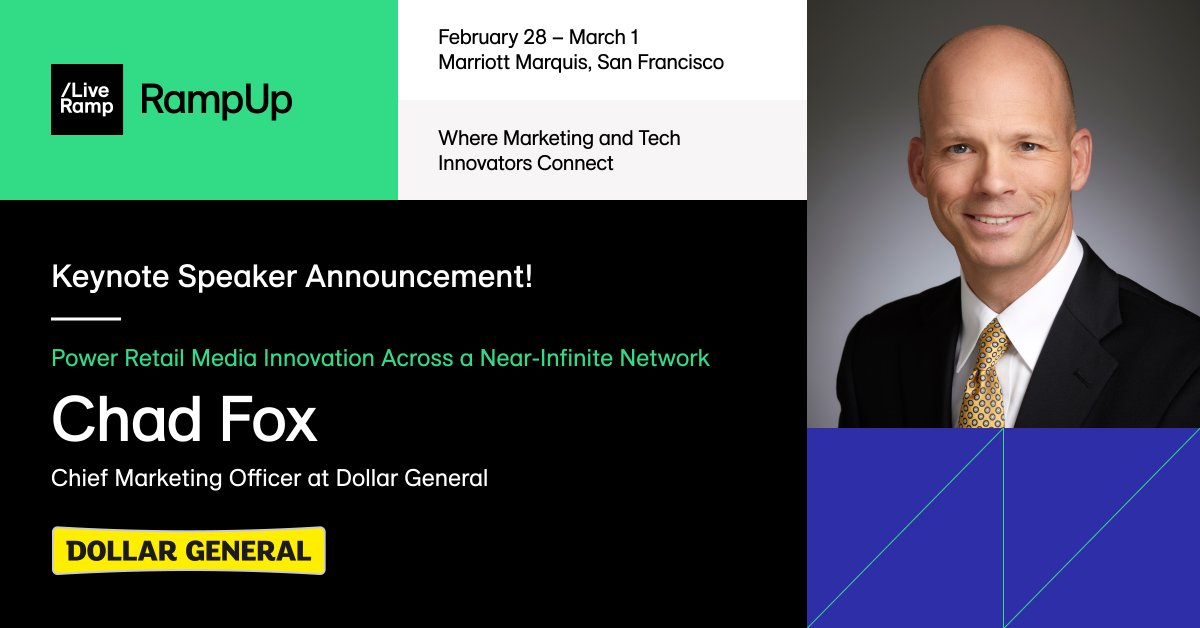 /Live Ramp

RampUp

February 28 – March 1
Marriott Marquis, San Francisco

Where Marketing and Tech Innovators Connect

Keynote Speaker Announcement!

Power Retail Media Innovation Across a Near-Infinite Network

Chad Fox

Chief Marketing Officer at Dollar General

DOLLAR GENERAL